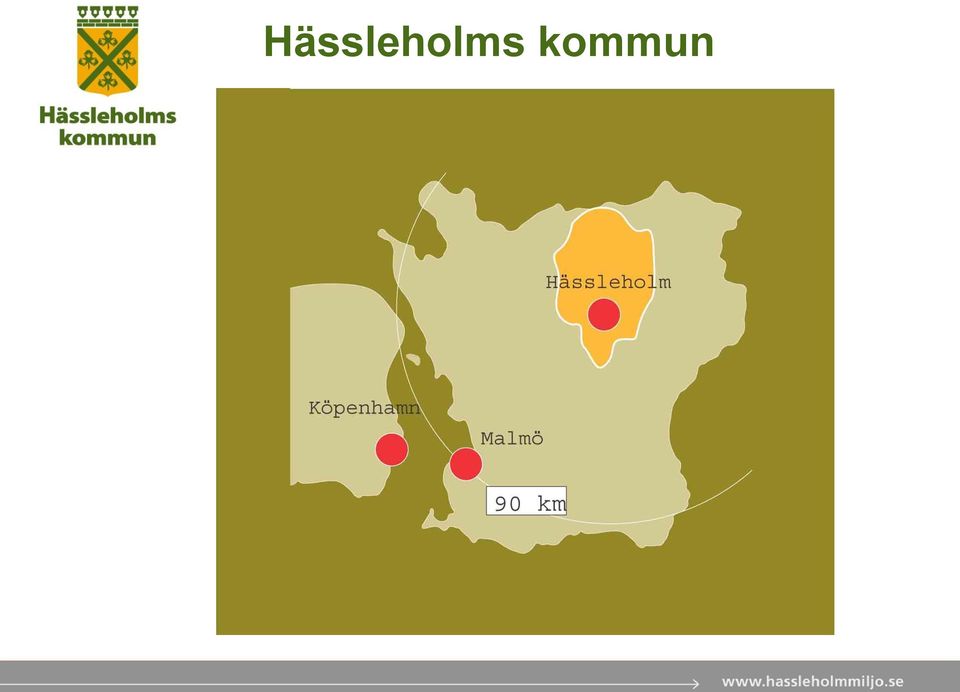 Hässleholms kommun

Hässleholms kommun

Hässleholm

Köpenhamn

Malmö

90 km

www.hassleholmmiljo.se